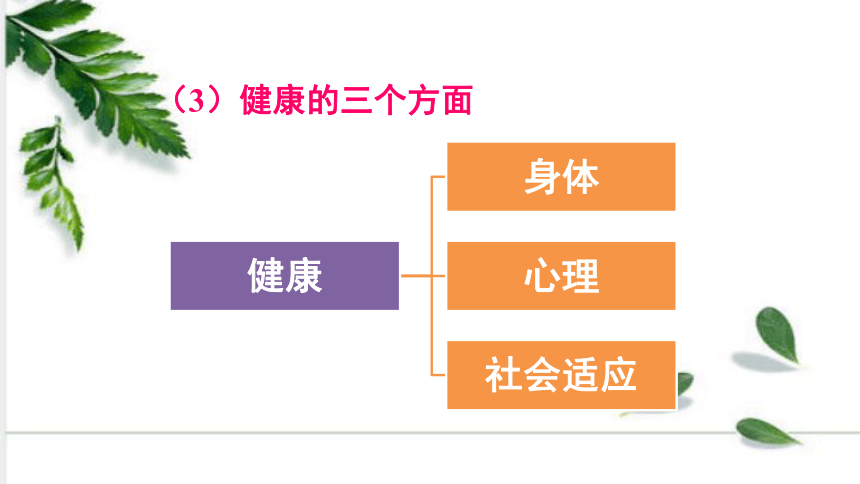 （3）健康的三个方面

健康

身体

心理

社会适应